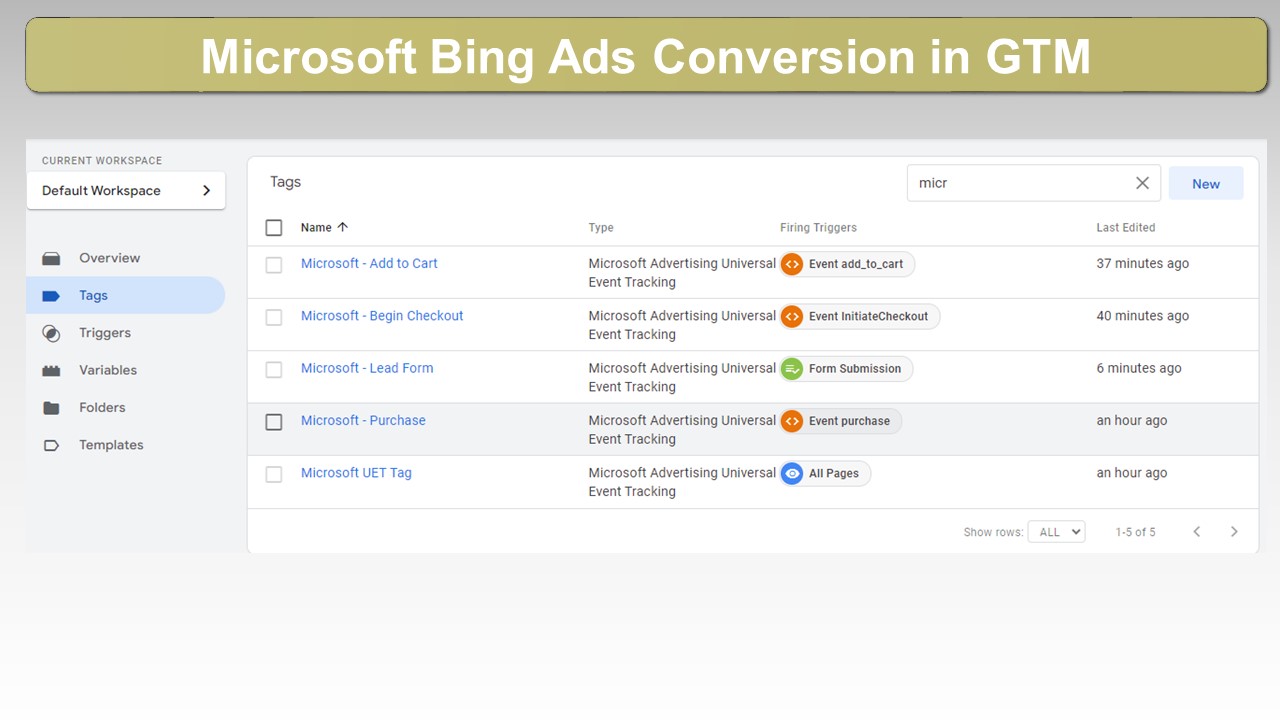 Microsoft Bing Ads Conversion in GTM

CURRENT WORKSPACE
Default Workspace

Overview
Tags
Triggers
Variables
Folders
Templates

Tags

micr

New

| Name ↑ | Type | Firing Triggers | Last Edited |
|---|---|---|---|
| Microsoft - Add to Cart | Microsoft Advertising Universal Event Tracking | Event add_to_cart | 37 minutes ago |
| Microsoft - Begin Checkout | Microsoft Advertising Universal Event Tracking | Event InitiateCheckout | 40 minutes ago |
| Microsoft - Lead Form | Microsoft Advertising Universal Event Tracking | Form Submission | 6 minutes ago |
| Microsoft - Purchase | Microsoft Advertising Universal Event Tracking | Event purchase | an hour ago |
| Microsoft UET Tag | Microsoft Advertising Universal Event Tracking | All Pages | an hour ago |

Show rows: ALL 1-5 of 5